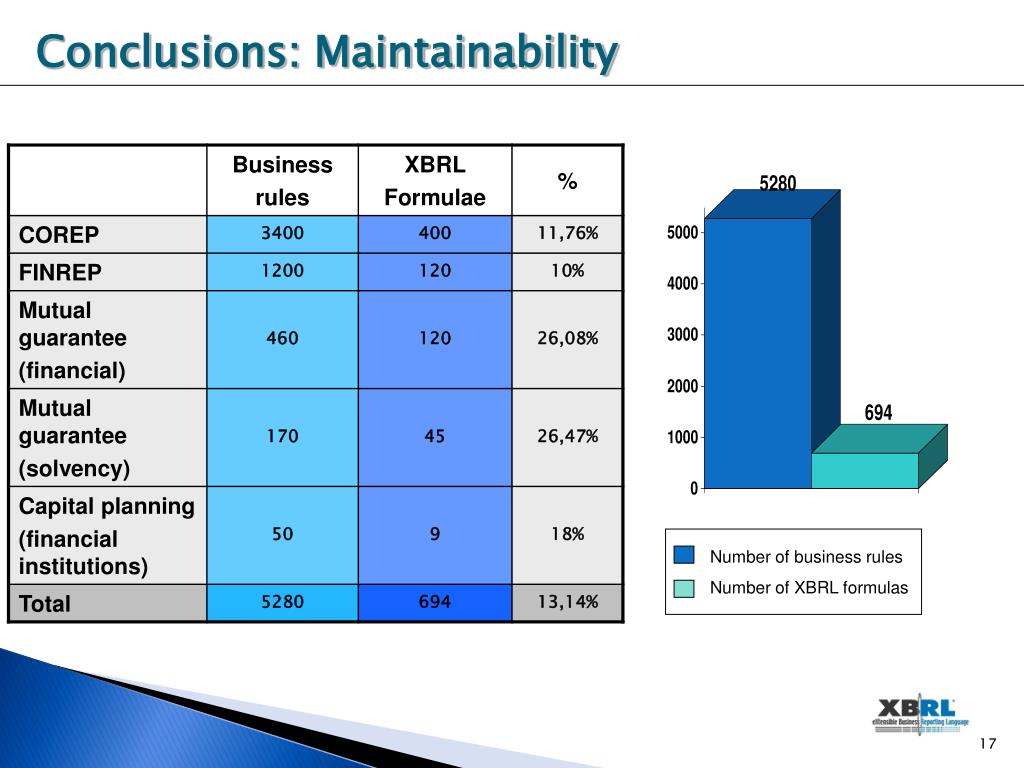 Conclusions: Maintainability

| | Business rules | XBRL Formulae | % |
|---|---|---|---|
| COREP | 3400 | 400 | 11,76% |
| FINREP | 1200 | 120 | 10% |
| Mutual guarantee (financial) | 460 | 120 | 26,08% |
| Mutual guarantee (solvency) | 170 | 45 | 26,47% |
| Capital planning (financial institutions) | 50 | 9 | 18% |
| Total | 5280 | 694 | 13,14% |

5280
694
5000
4000
3000
2000
1000
0

Number of business rules
Number of XBRL formulas

XBRL
eXtensible Business Reporting Language

17